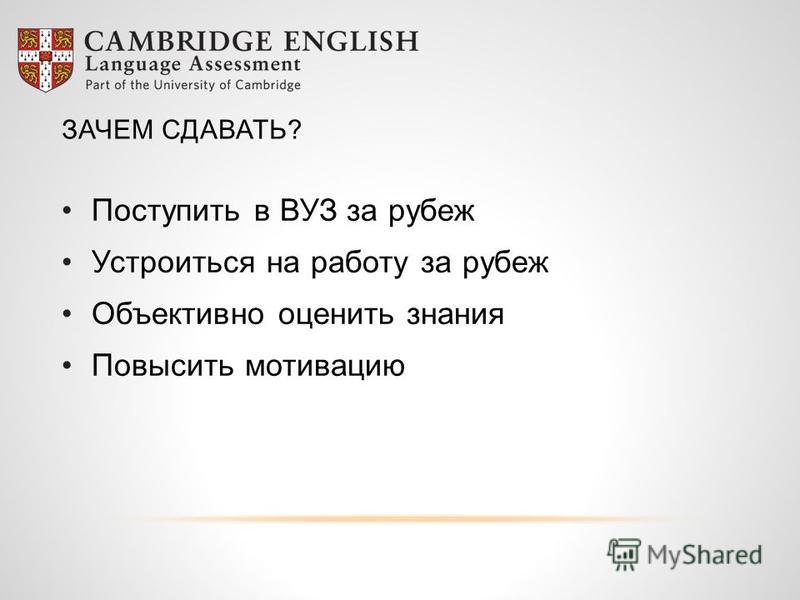 CAMBRIDGE ENGLISH
Language Assessment
Part of the University of Cambridge

ЗАЧЕМ СДАВАТЬ?

• Поступить в ВУЗ за рубеж
• Устроиться на работу за рубеж
• Объективно оценить знания
• Повысить мотивацию

MyShared